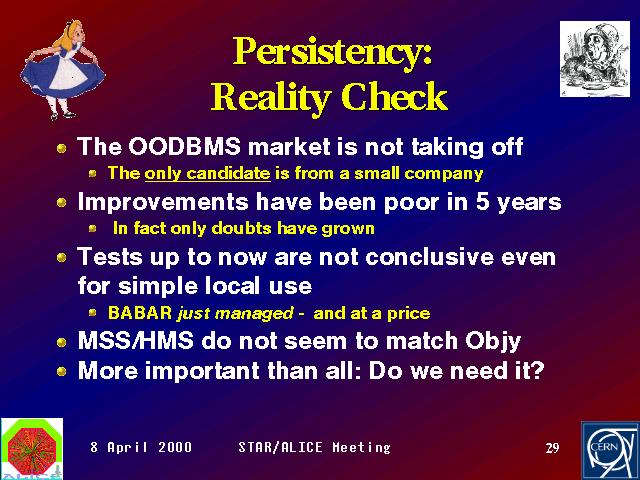 Persistency:
Reality Check

The OODBMS market is not taking off
The only candidate is from a small company
Improvements have been poor in 5 years
In fact only doubts have grown
Tests up to now are not conclusive even for simple local use
BABAR just managed - and at a price
MSS/HMS do not seem to match Objy
More important than all: Do we need it?

8 April 2000 STAR/ALICE Meeting 29

CERN